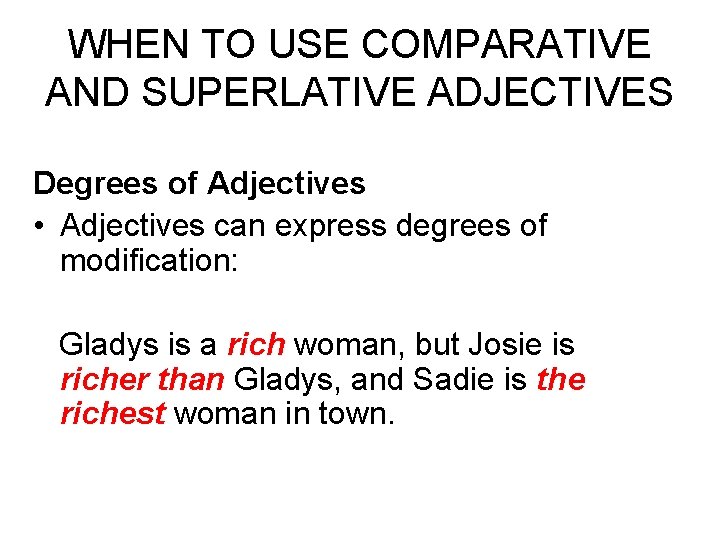 WHEN TO USE COMPARATIVE AND SUPERLATIVE ADJECTIVES

Degrees of Adjectives

• Adjectives can express degrees of modification:

Gladys is a rich woman, but Josie is richer than Gladys, and Sadie is the richest woman in town.